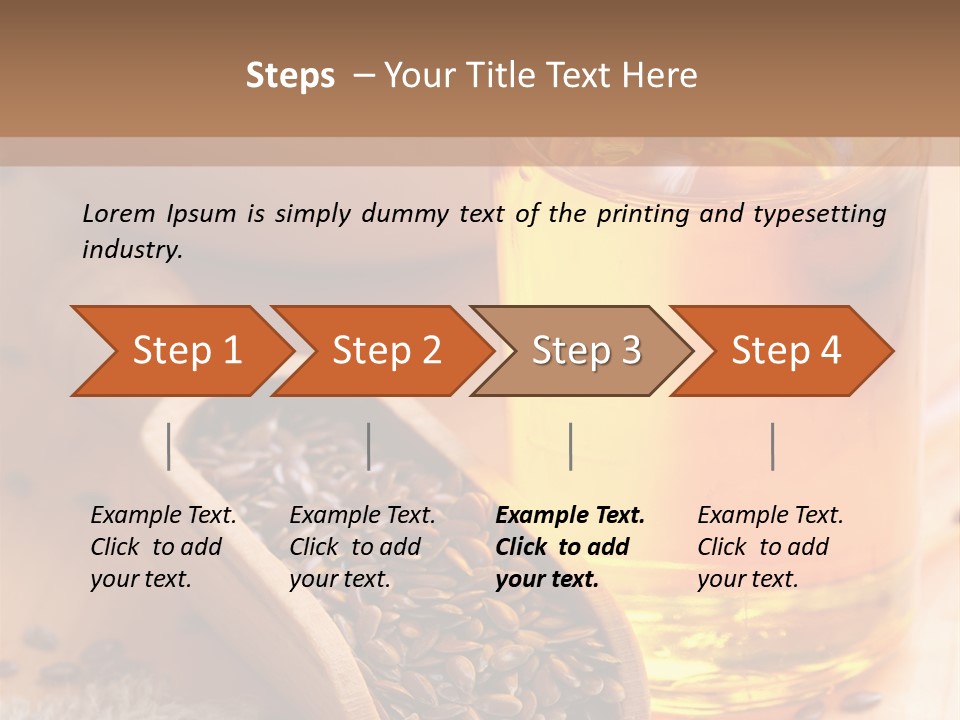 Steps – Your Title Text Here

Lorem Ipsum is simply dummy text of the printing and typesetting industry.

Step 1

Step 2

Step 3

Step 4

Example Text. Click to add your text.

Example Text. Click to add your text.

Example Text. Click to add your text.

Example Text. Click to add your text.